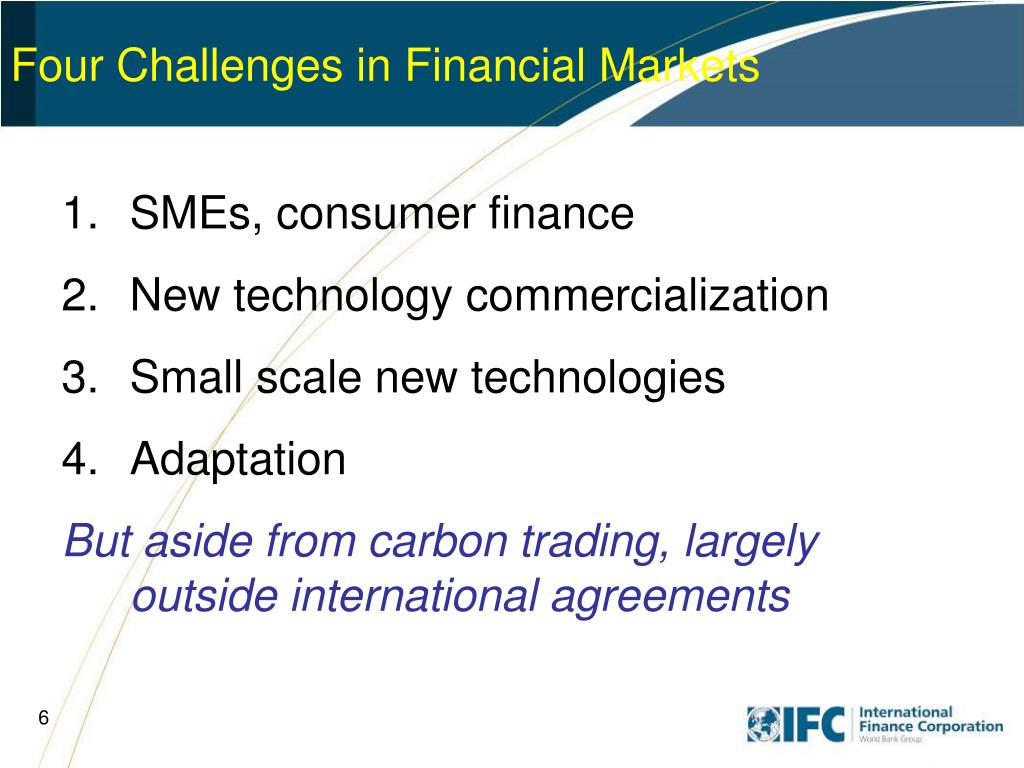 Four Challenges in Financial Markets

1. SMEs, consumer finance
2. New technology commercialization
3. Small scale new technologies
4. Adaptation

But aside from carbon trading, largely outside international agreements

6

IFC International Finance Corporation World Bank Group